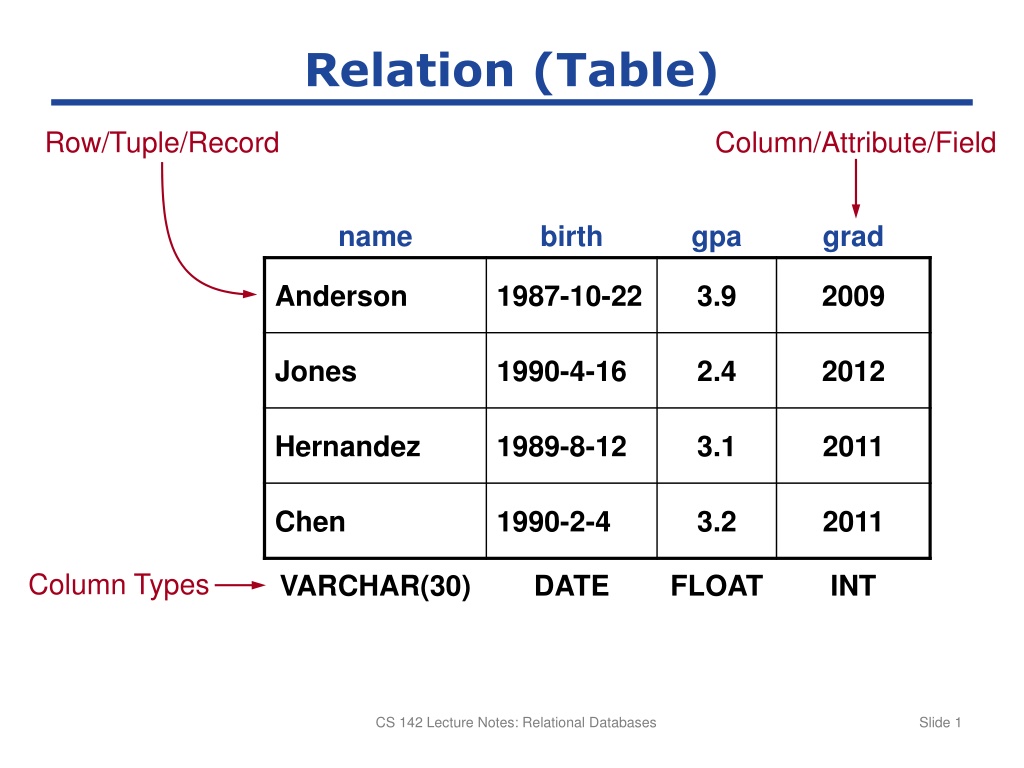 Relation (Table)

Row/Tuple/Record

Column/Attribute/Field

| name | birth | gpa | grad |
|---|---|---|---|
| Anderson | 1987-10-22 | 3.9 | 2009 |
| Jones | 1990-4-16 | 2.4 | 2012 |
| Hernandez | 1989-8-12 | 3.1 | 2011 |
| Chen | 1990-2-4 | 3.2 | 2011 |

Column Types VARCHAR(30) DATE FLOAT INT

CS 142 Lecture Notes: Relational Databases

Slide 1